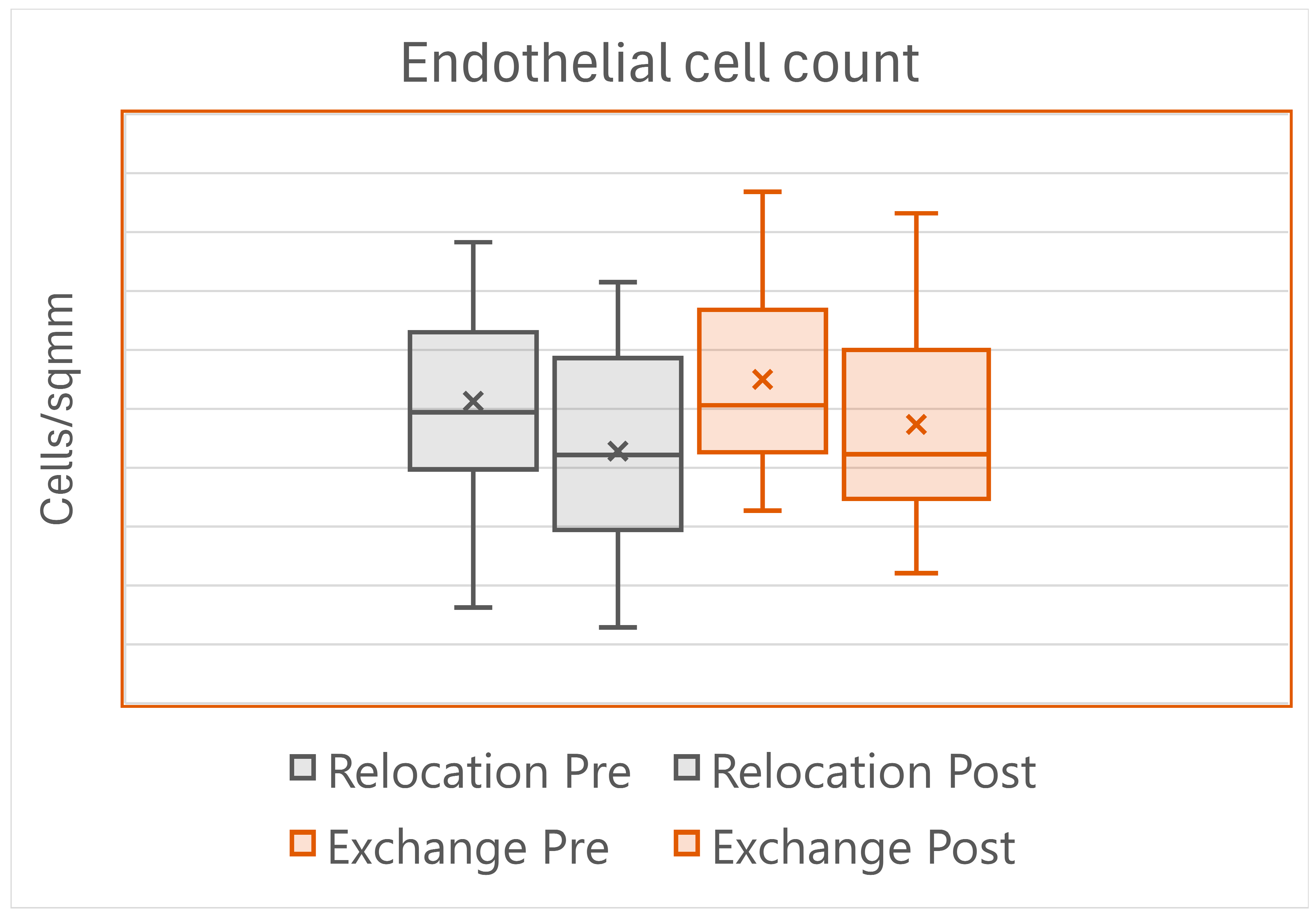 Endothelial cell count

Cells/sqmm

Relocation Pre
Relocation Post
Exchange Pre
Exchange Post